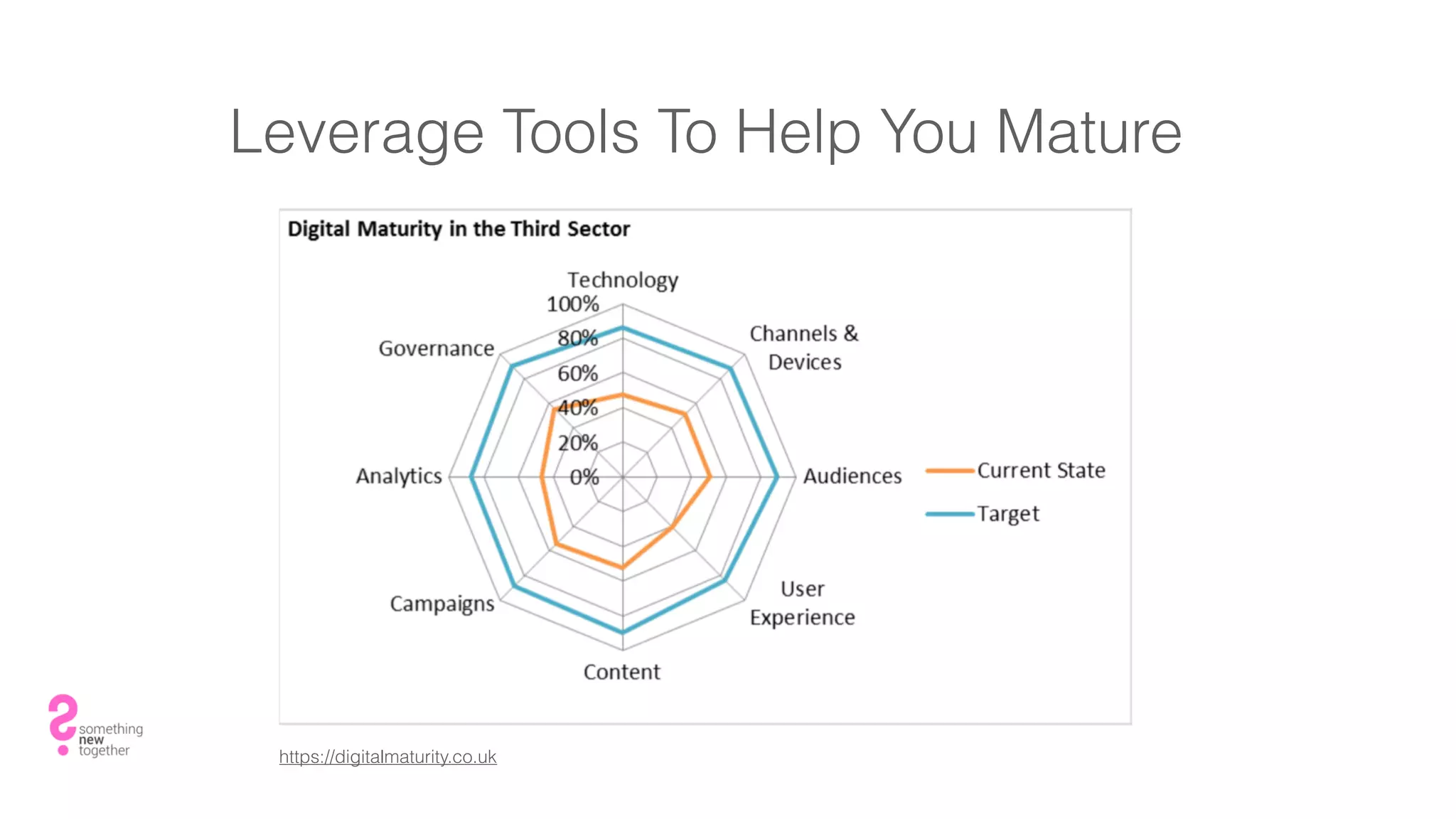 Leverage Tools To Help You Mature

Digital Maturity in the Third Sector

Technology
100%
80%
60%
40%
20%
0%
Channels & Devices
Audiences
User Experience
Content
Campaigns
Analytics
Governance

Current State
Target

something
new
together

https://digitalmaturity.co.uk